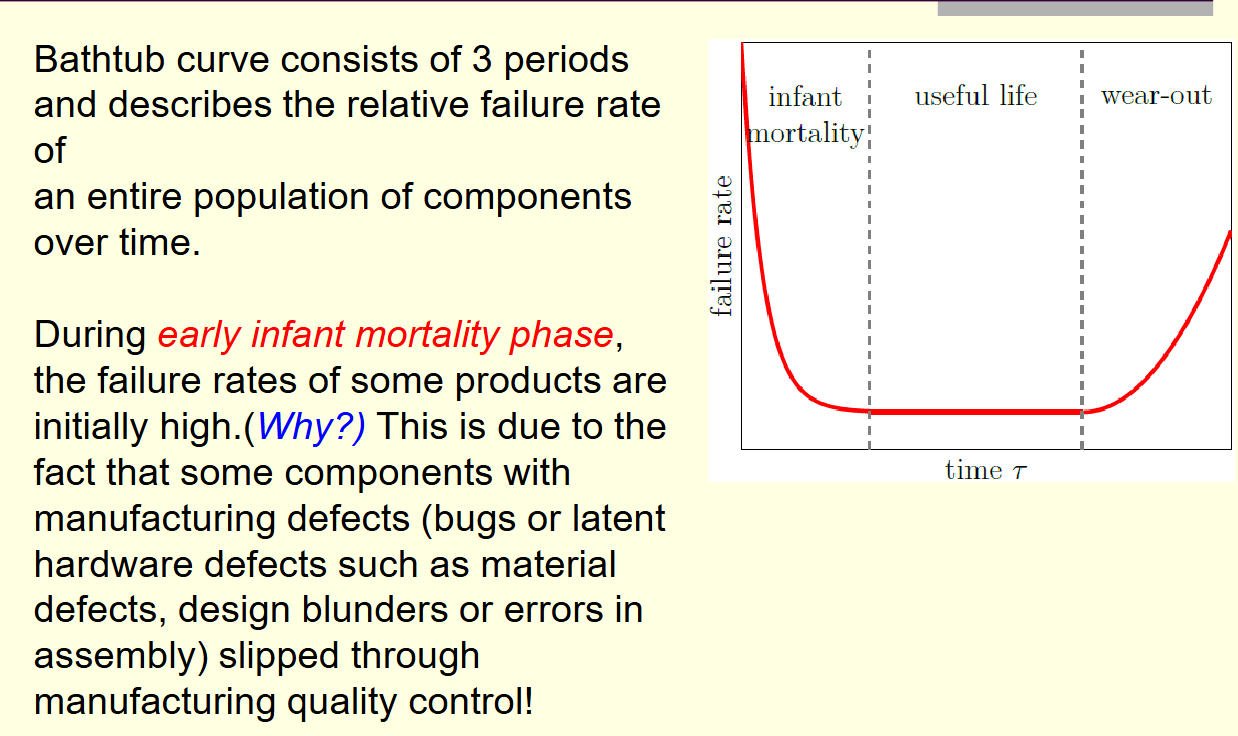 Bathtub curve consists of 3 periods and describes the relative failure rate of
an entire population of components over time.

During early infant mortality phase, the failure rates of some products are initially high.(Why?) This is due to the fact that some components with manufacturing defects (bugs or latent hardware defects such as material defects, design blunders or errors in assembly) slipped through manufacturing quality control!

infant mortality

useful life

wear-out

failure rate

time $\tau$